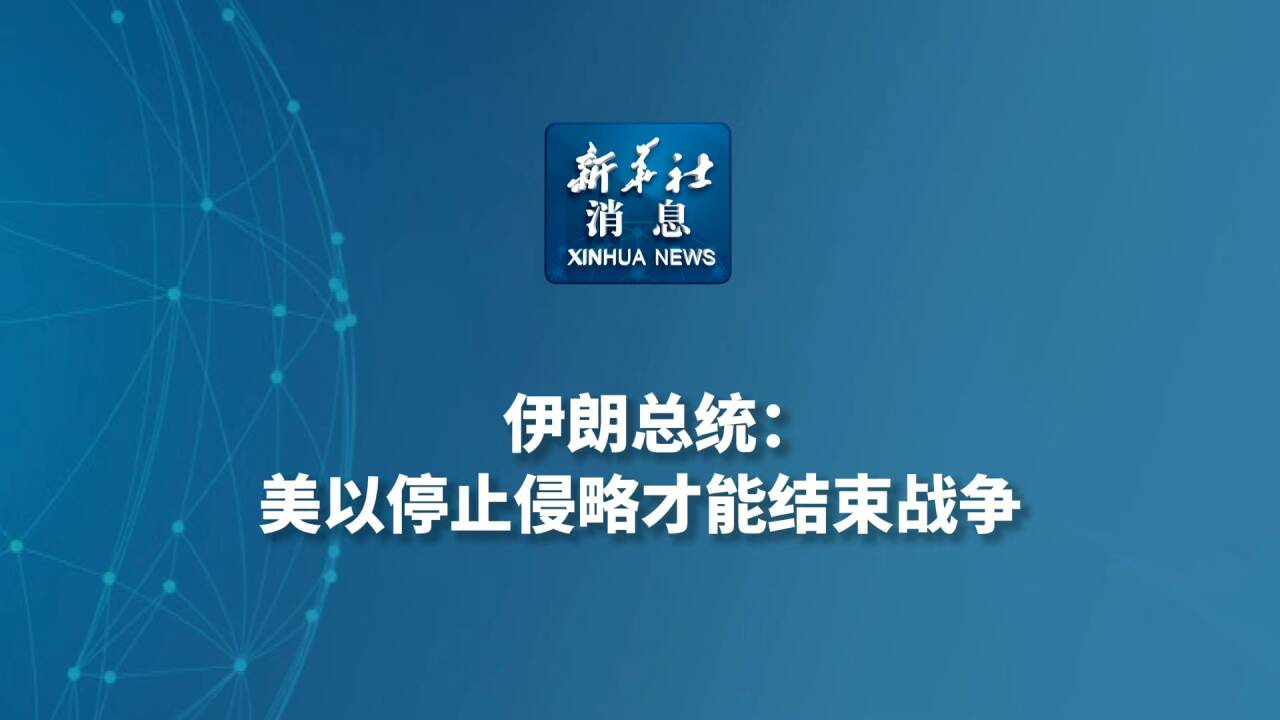 新华社
消息
XINHUA NEWS

伊朗总统：
美以停止侵略才能结束战争